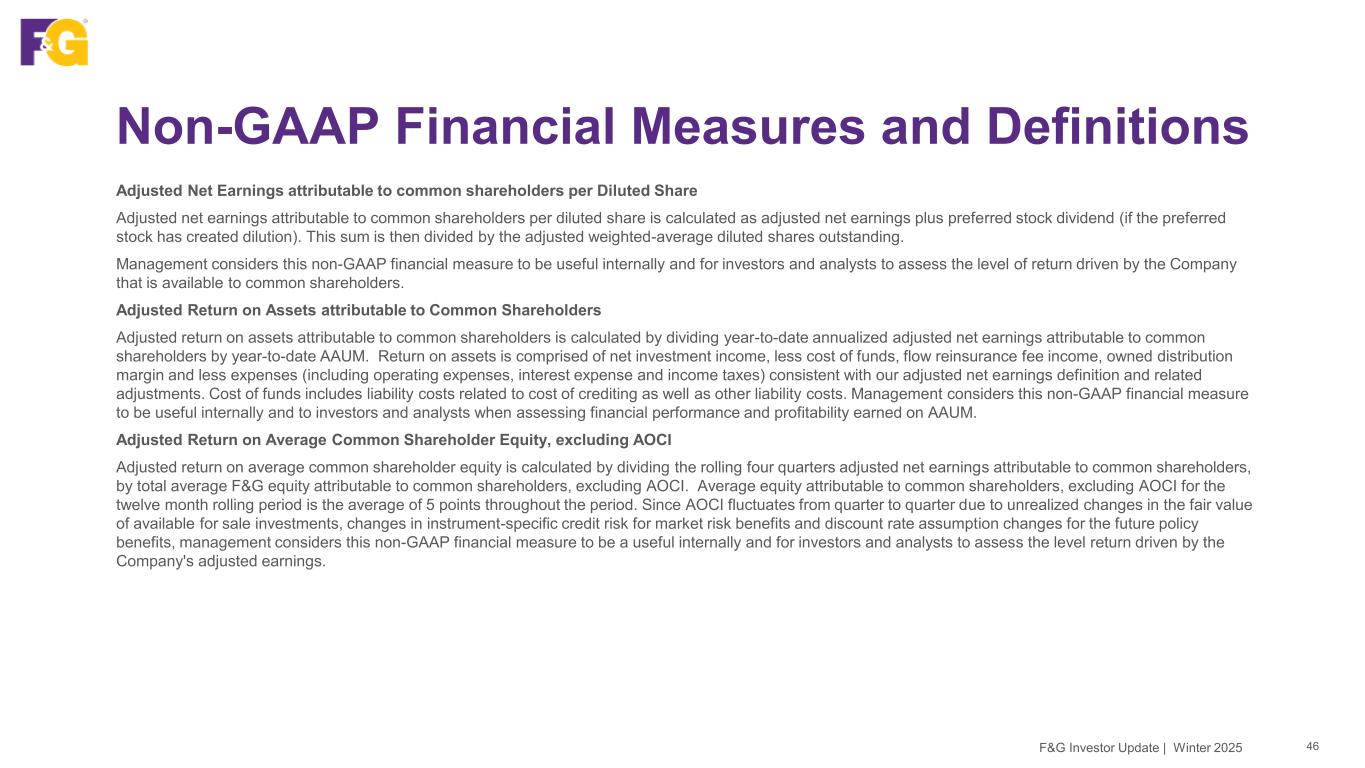 F&G

Non-GAAP Financial Measures and Definitions

Adjusted Net Earnings attributable to common shareholders per Diluted Share

Adjusted net earnings attributable to common shareholders per diluted share is calculated as adjusted net earnings plus preferred stock dividend (if the preferred stock has created dilution). This sum is then divided by the adjusted weighted-average diluted shares outstanding.

Management considers this non-GAAP financial measure to be useful internally and for investors and analysts to assess the level of return driven by the Company that is available to common shareholders.

Adjusted Return on Assets attributable to Common Shareholders

Adjusted return on assets attributable to common shareholders is calculated by dividing year-to-date annualized adjusted net earnings attributable to common shareholders by year-to-date AAUM. Return on assets is comprised of net investment income, less cost of funds, flow reinsurance fee income, owned distribution margin and less expenses (including operating expenses, interest expense and income taxes) consistent with our adjusted net earnings definition and related adjustments. Cost of funds includes liability costs related to cost of crediting as well as other liability costs. Management considers this non-GAAP financial measure to be useful internally and to investors and analysts when assessing financial performance and profitability earned on AAUM.

Adjusted Return on Average Common Shareholder Equity, excluding AOCI

Adjusted return on average common shareholder equity is calculated by dividing the rolling four quarters adjusted net earnings attributable to common shareholders, by total average F&G equity attributable to common shareholders, excluding AOCI. Average equity attributable to common shareholders, excluding AOCI for the twelve month rolling period is the average of 5 points throughout the period. Since AOCI fluctuates from quarter to quarter due to unrealized changes in the fair value of available for sale investments, changes in instrument-specific credit risk for market risk benefits and discount rate assumption changes for the future policy benefits, management considers this non-GAAP financial measure to be a useful internally and for investors and analysts to assess the level return driven by the Company's adjusted earnings.

F&G Investor Update | Winter 2025 46